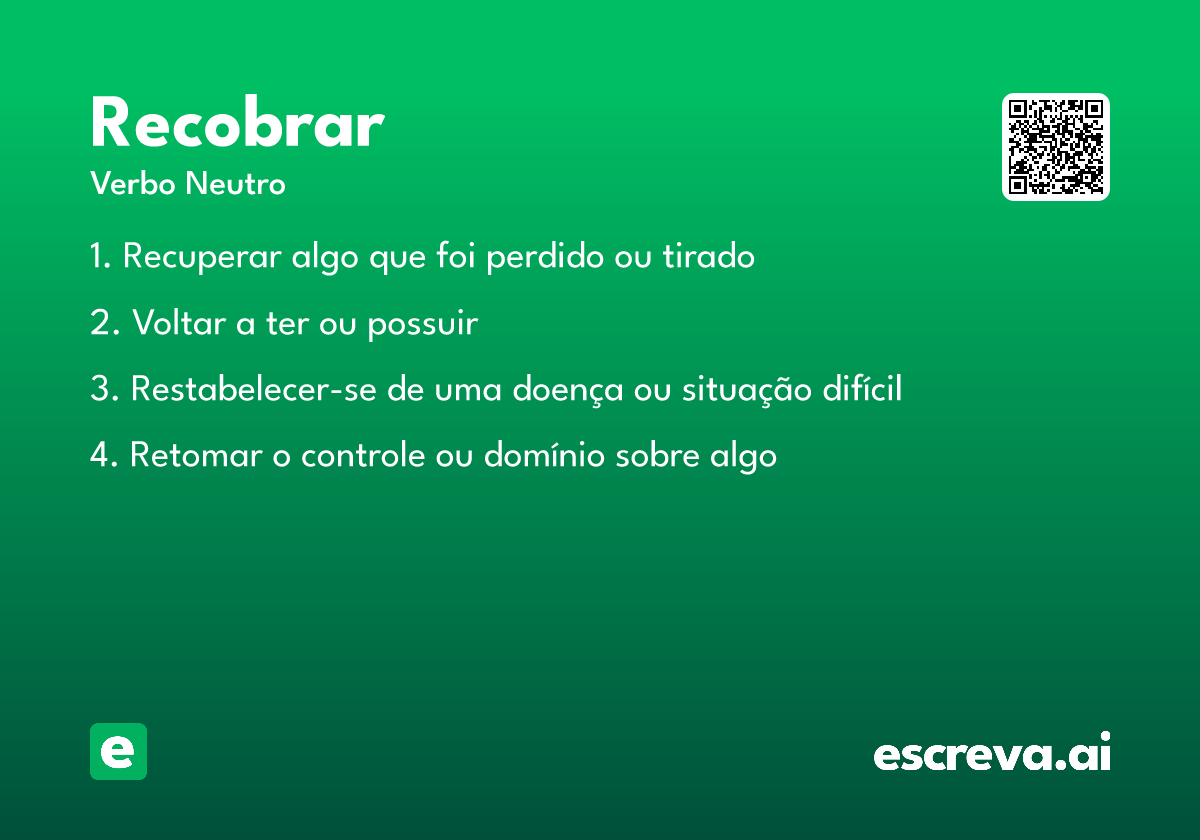 Recobrar
Verbo Neutro

1. Recuperar algo que foi perdido ou tirado

2. Voltar a ter ou possuir

3. Restabelecer-se de uma doença ou situação difícil

4. Retomar o controle ou domínio sobre algo

e

escreva.ai